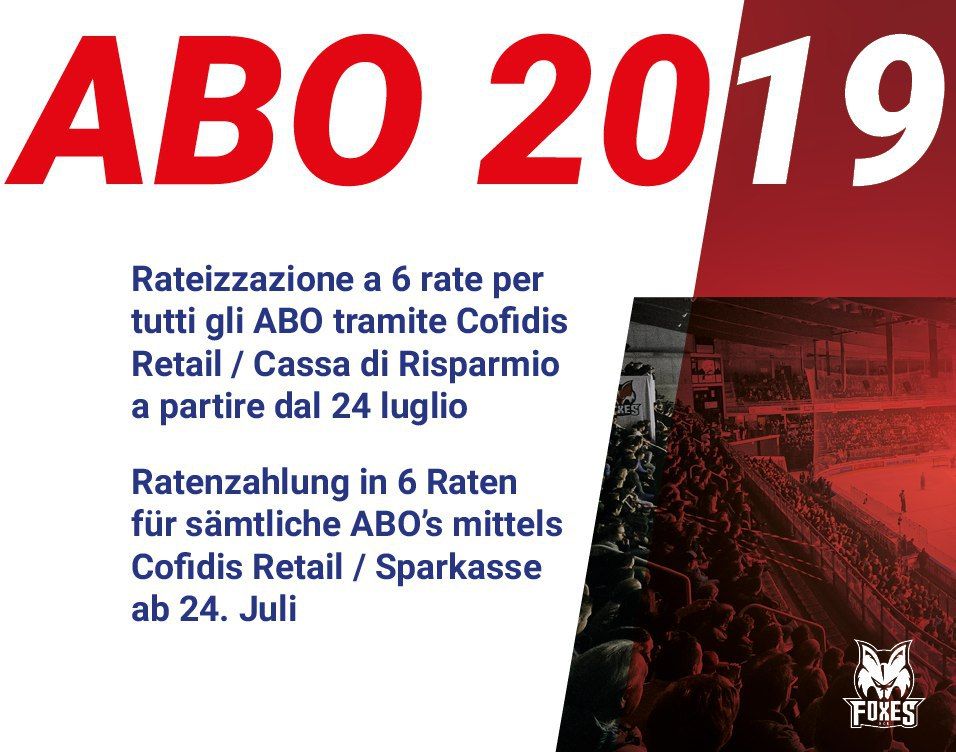 ABO 2019

Rateizzazione a 6 rate per tutti gli ABO tramite Cofidis Retail / Cassa di Risparmio a partire dal 24 luglio

Ratenzahlung in 6 Raten für sämtliche ABO's mittels Cofidis Retail / Sparkasse ab 24. Juli

FOXES